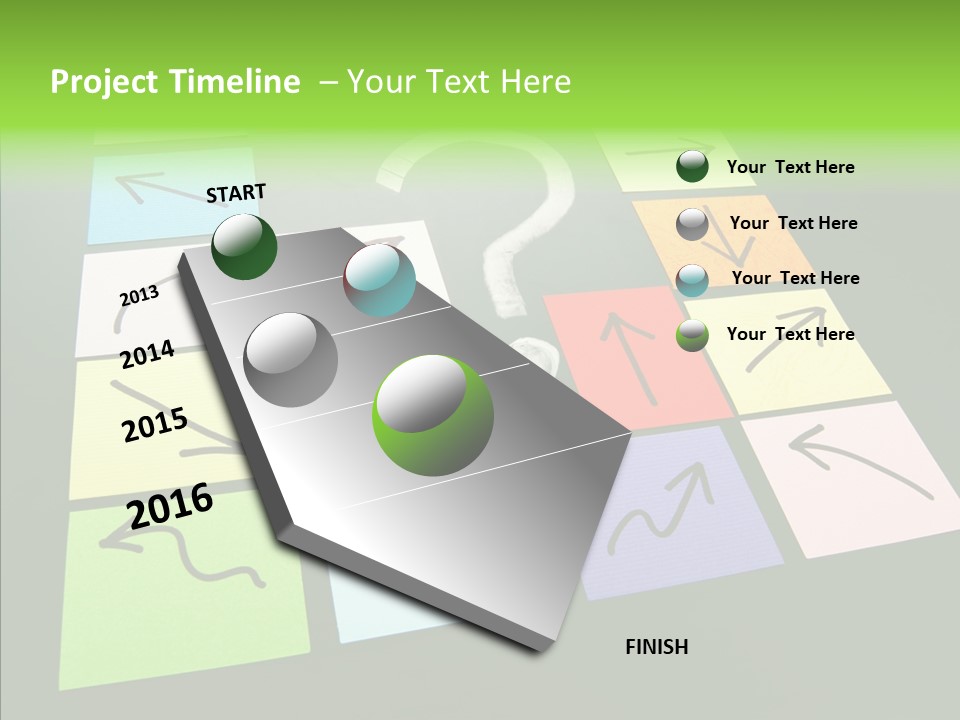 Project Timeline – Your Text Here

START

2013

2014

2015

2016

Your Text Here

Your Text Here

Your Text Here

Your Text Here

FINISH